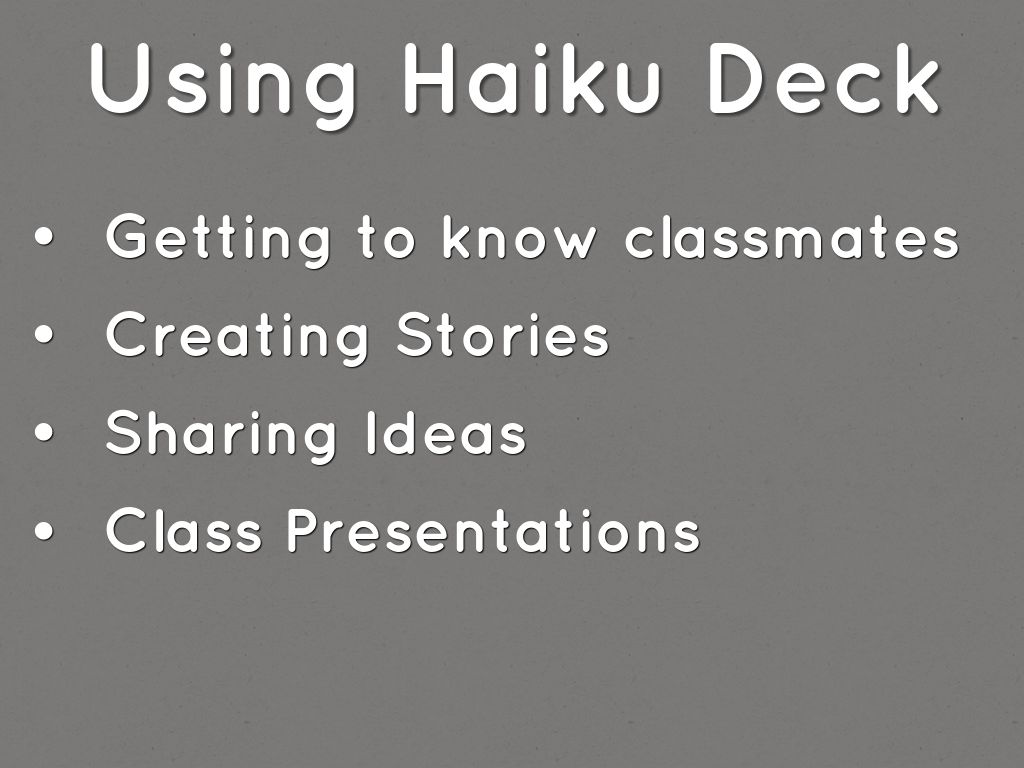 Using Haiku Deck

• Getting to know classmates
• Creating Stories
• Sharing Ideas
• Class Presentations